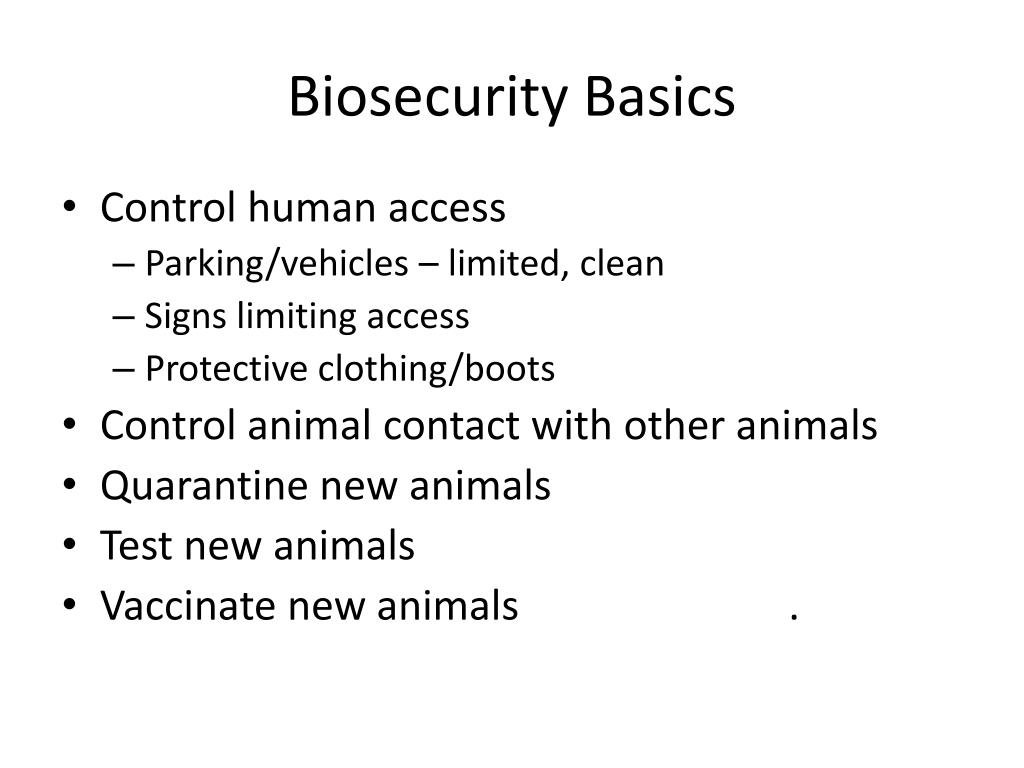 Biosecurity Basics

• Control human access
– Parking/vehicles – limited, clean
– Signs limiting access
– Protective clothing/boots
• Control animal contact with other animals
• Quarantine new animals
• Test new animals
• Vaccinate new animals .